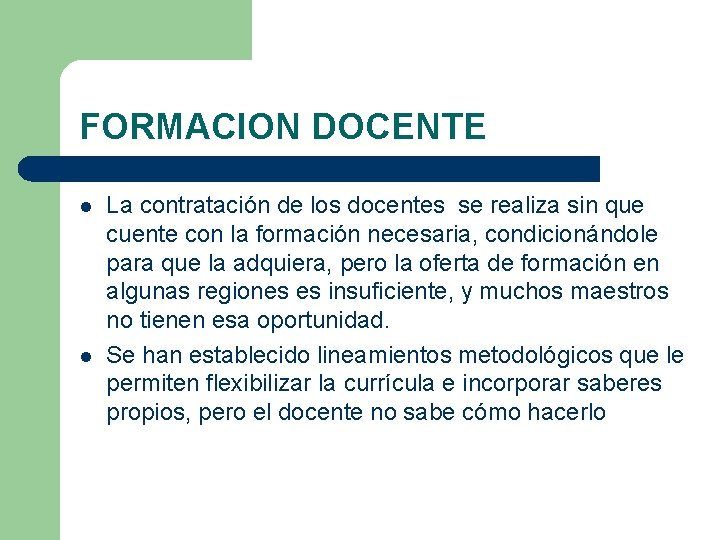 FORMACION DOCENTE

- La contratación de los docentes se realiza sin que cuente con la formación necesaria, condicionándole para que la adquiera, pero la oferta de formación en algunas regiones es insuficiente, y muchos maestros no tienen esa oportunidad.
- Se han establecido lineamientos metodológicos que le permiten flexibilizar la currícula e incorporar saberes propios, pero el docente no sabe cómo hacerlo